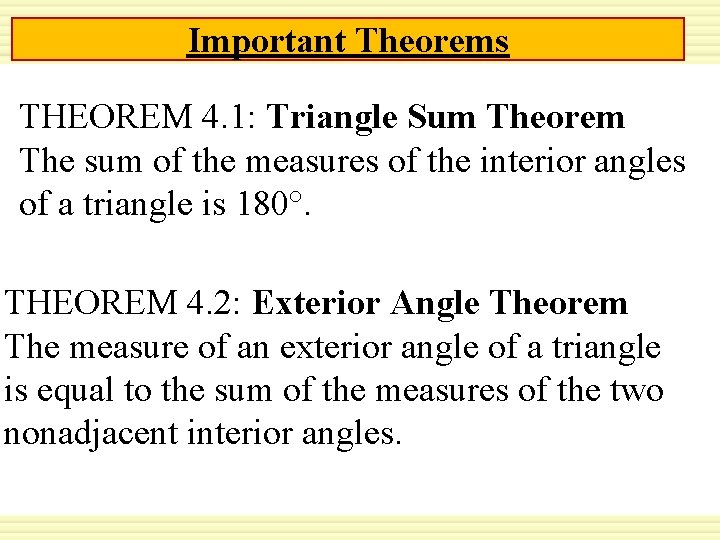 Important Theorems

THEOREM 4.1: Triangle Sum Theorem
The sum of the measures of the interior angles of a triangle is $180^\circ$.

THEOREM 4.2: Exterior Angle Theorem
The measure of an exterior angle of a triangle is equal to the sum of the measures of the two nonadjacent interior angles.